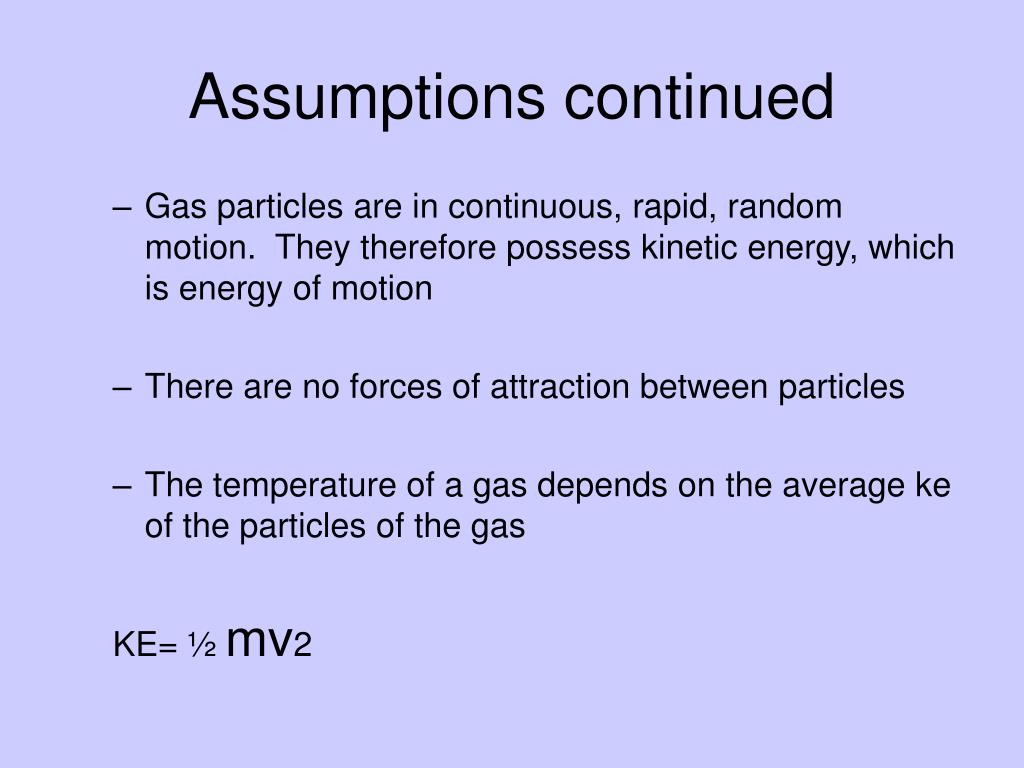 Assumptions continued

– Gas particles are in continuous, rapid, random motion. They therefore possess kinetic energy, which is energy of motion

– There are no forces of attraction between particles

– The temperature of a gas depends on the average ke of the particles of the gas

KE= ½ mv2